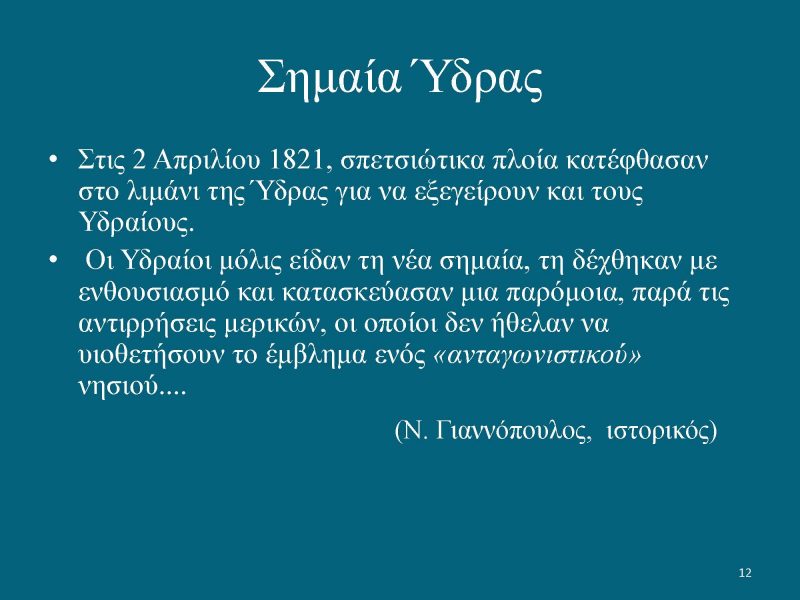 Σημαία Ύδρας

• Στις 2 Απριλίου 1821, σπετσιώτικα πλοία κατέφθασαν στο λιμάνι της Ύδρας για να εξεγείρουν και τους Υδραίους.

• Οι Υδραίοι μόλις είδαν τη νέα σημαία, τη δέχθηκαν με ενθουσιασμό και κατασκεύασαν μια παρόμοια, παρά τις αντιρρήσεις μερικών, οι οποίοι δεν ήθελαν να υιοθετήσουν το έμβλημα ενός «ανταγωνιστικού» νησιού....

(Ν. Γιαννόπουλος, ιστορικός)

12